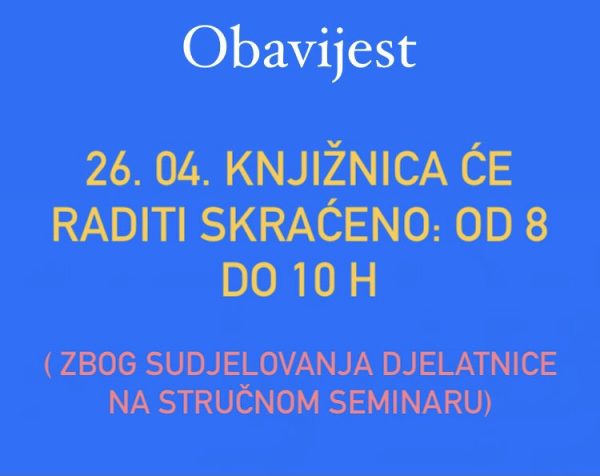 Obavijest

26. 04. KNJIŽNICA ĆE RADITI SKRAĆENO: OD 8 DO 10 H

( ZBOG SUDJELOVANJA DJELATNICE NA STRUČNOM SEMINARU)